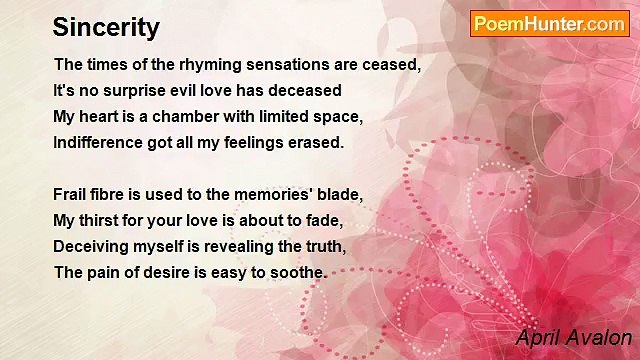 Sincerity

PoemHunter.com

The times of the rhyming sensations are ceased,
It's no surprise evil love has deceased
My heart is a chamber with limited space,
Indifference got all my feelings erased.

Frail fibre is used to the memories' blade,
My thirst for your love is about to fade,
Deceiving myself is revealing the truth,
The pain of desire is easy to soothe.

April Avalon